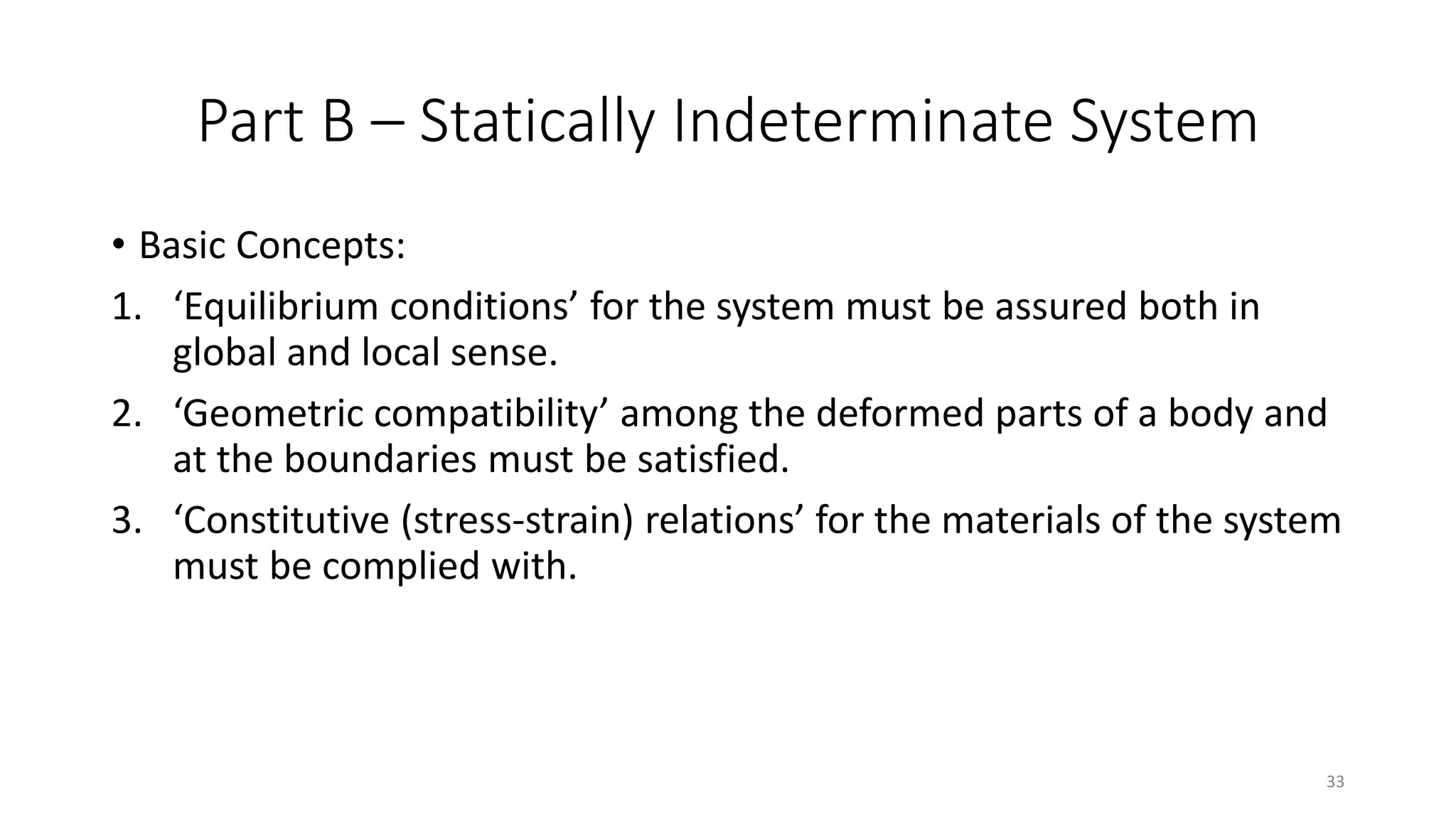 Part B – Statically Indeterminate System

• Basic Concepts:

1. ‘Equilibrium conditions’ for the system must be assured both in global and local sense.

2. ‘Geometric compatibility’ among the deformed parts of a body and at the boundaries must be satisfied.

3. ‘Constitutive (stress-strain) relations’ for the materials of the system must be complied with.

33